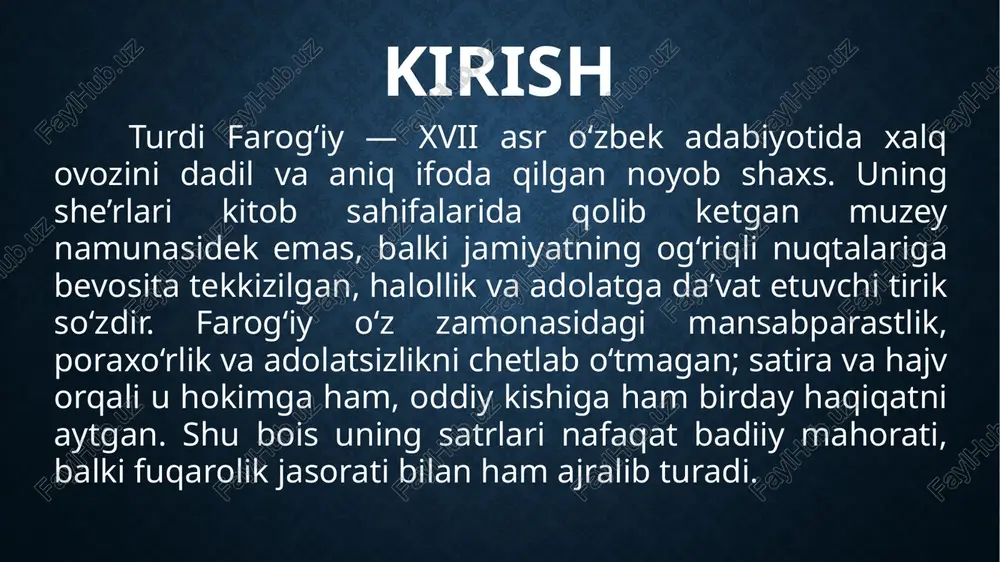 KIRISH

Turdi Farog‘iy — XVII asr o‘zbek adabiyotida xalq ovozini dadil va aniq ifoda qilgan noyob shaxs. Uning she’rlari kitob sahifalarida qolib ketgan muzey namunasidek emas, balki jamiyatning og‘riqli nuqtalariga bevosita tekkizilgan, halollik va adolatga da’vat etuvchi tirik so‘zdir. Farog‘iy o‘z zamonasidagi mansabparastlik, poraxo‘rlik va adolatsizlikni chetlab o‘tmagan; satira va hajv orqali u hokimga ham, oddiy kishiga ham birday haqiqatni aytgan. Shu bois uning satrlari nafaqat badiiy mahorati, balki fuqarolik jasorati bilan ham ajralib turadi.

FaylHub.uz